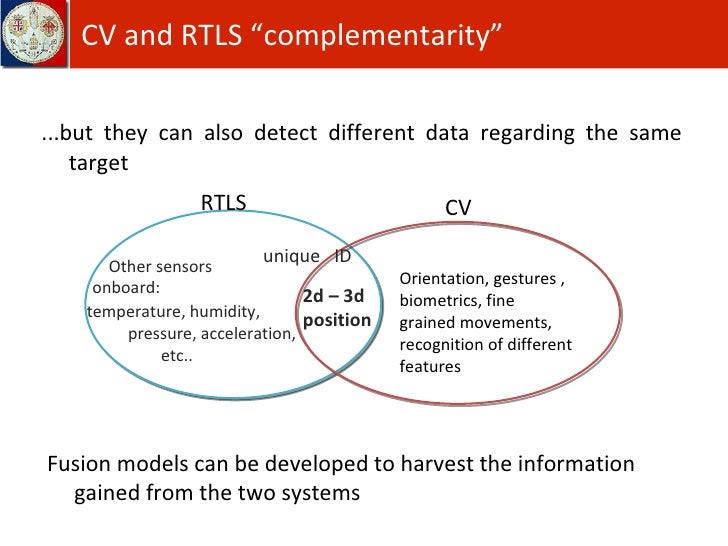 CV and RTLS “complementarity”

...but they can also detect different data regarding the same target

RTLS

CV

unique ID

Other sensors onboard: temperature, humidity, pressure, acceleration, etc..

2d – 3d position

Orientation, gestures , biometrics, fine grained movements, recognition of different features

Fusion models can be developed to harvest the information gained from the two systems